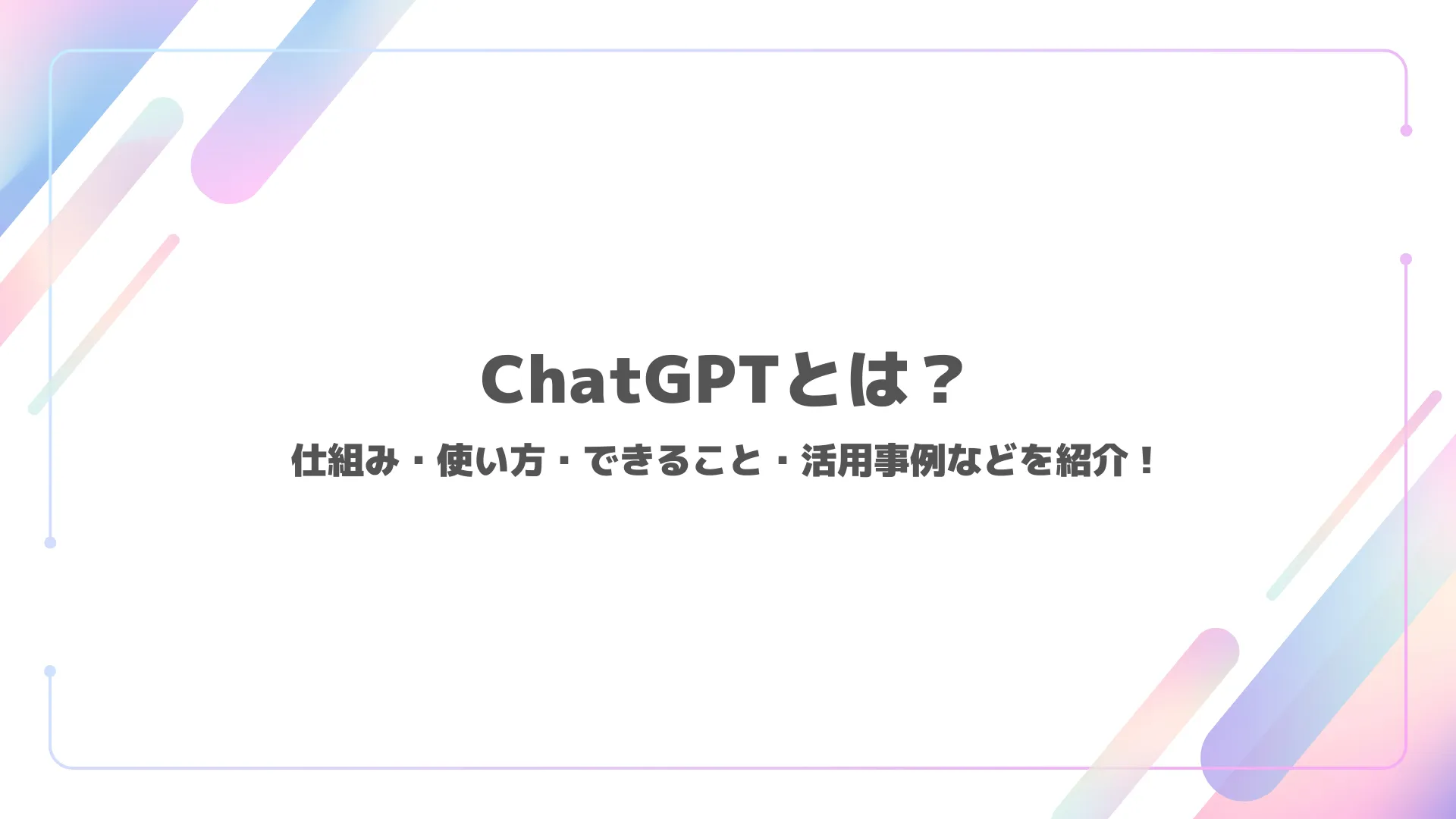 ChatGPTとは？

仕組み・使い方・できること・活用事例などを紹介！